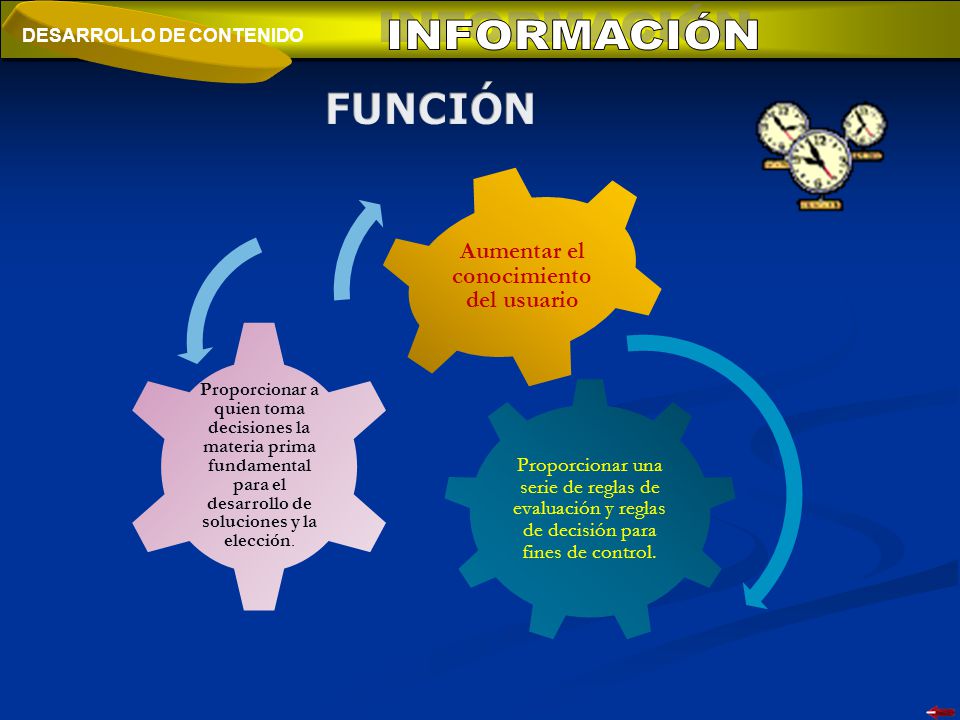 DESARROLLO DE CONTENIDO

INFORMACIÓN

FUNCIÓN

Aumentar el conocimiento del usuario

Proporcionar una serie de reglas de evaluación y reglas de decisión para fines de control.

Proporcionar a quien toma decisiones la materia prima fundamental para el desarrollo de soluciones y la elección.